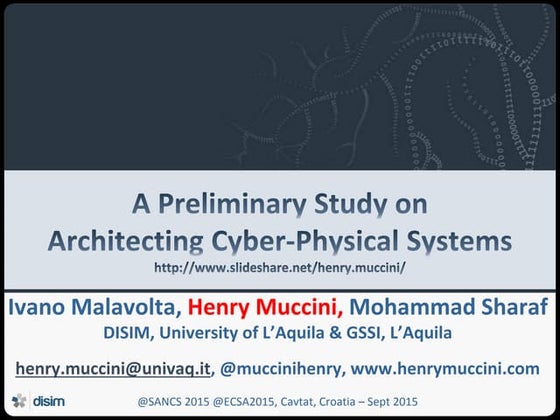 A Preliminary Study on Architecting Cyber-Physical Systems

http://www.slideshare.net/henry.muccini/

Ivano Malavolta, Henry Muccini, Mohammad Sharaf

DISIM, University of L'Aquila & GSSI, L'Aquila

henry.muccini@univaq.it, @muccinihenry, www.henrymuccini.com

disim

@SANCS 2015 @ECSA2015, Cavtat, Croatia – Sept 2015